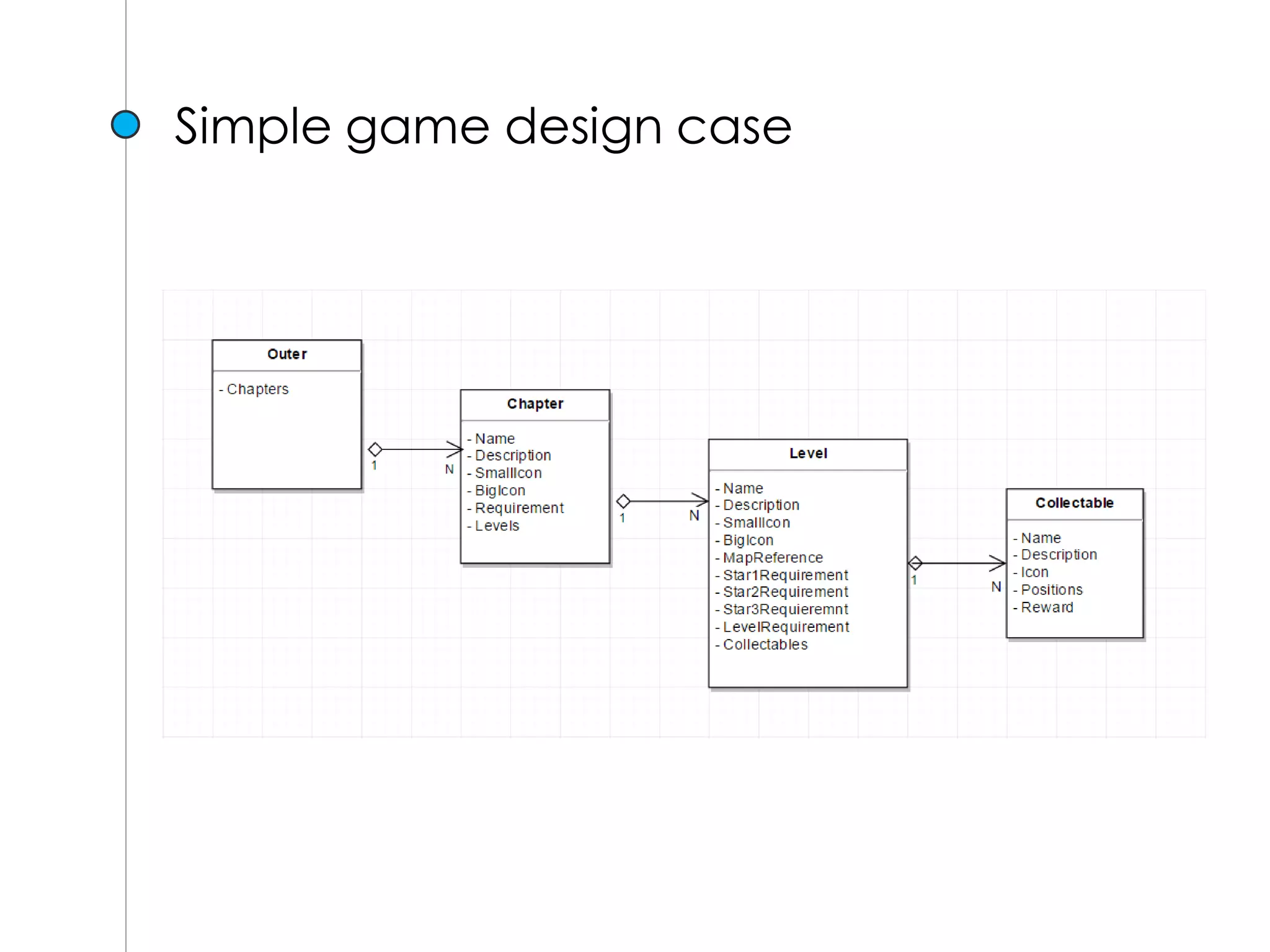 Simple game design case

Outer

- Chapters

1

N

Chapter

- Name
- Description
- SmallIcon
- BigIcon
- Requirement
- Levels

1

N

Level

- Name
- Description
- SmallIcon
- BigIcon
- MapReference
- Star1Requirement
- Star2Requirement
- Star3Requieremnt
- LevelRequirement
- Collectables

1

N

Collectable

- Name
- Description
- Icon
- Positions
- Reward